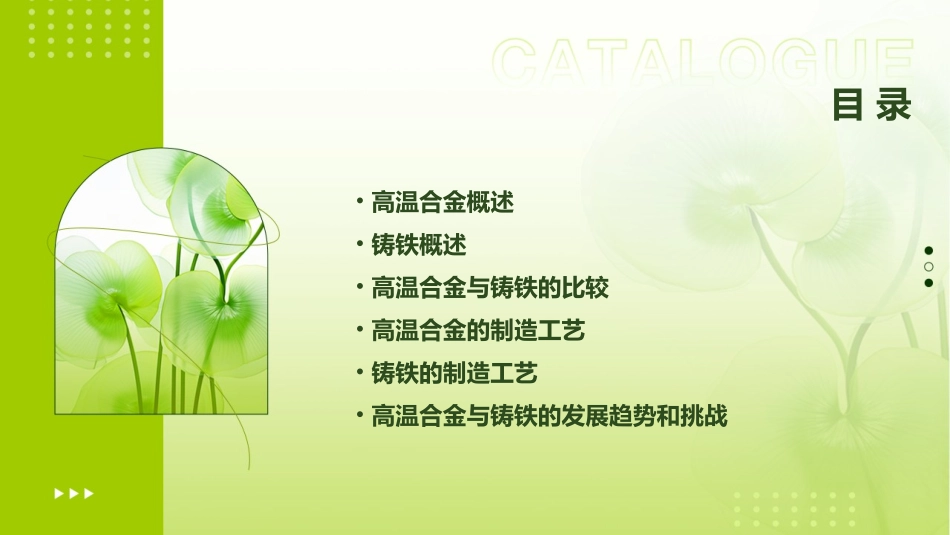 CATALOGUE
目录

• 高温合金概述
• 铸铁概述
• 高温合金与铸铁的比较
• 高温合金的制造工艺
• 铸铁的制造工艺
• 高温合金与铸铁的发展趋势和挑战